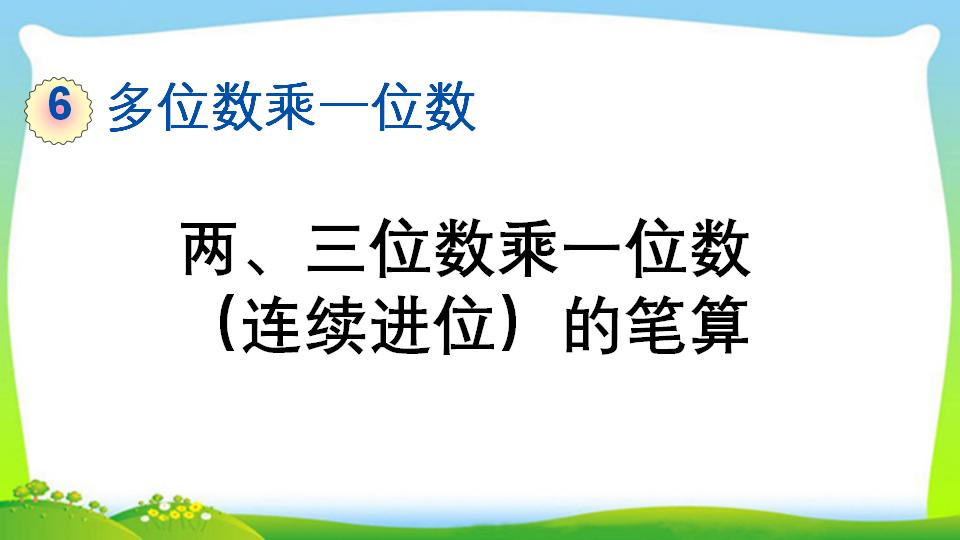 6 多位数乘一位数

两、三位数乘一位数（连续进位）的笔算